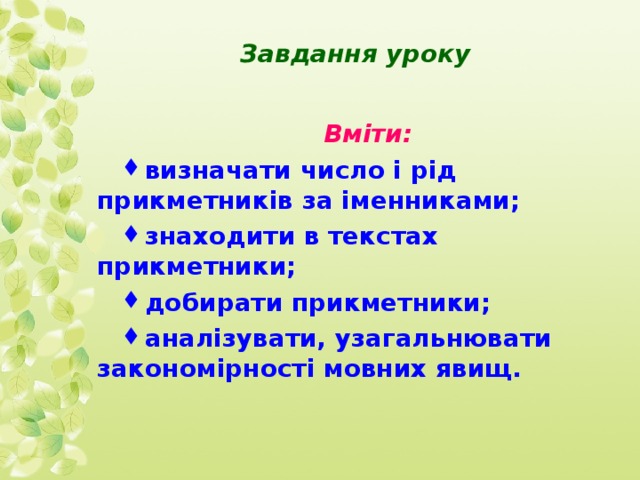 Завдання уроку

Вміти:

♦ визначати число і рід прикметників за іменниками;

♦ знаходити в текстах прикметники;

♦ добирати прикметники;

♦ аналізувати, узагальнювати закономірності мовних явищ.